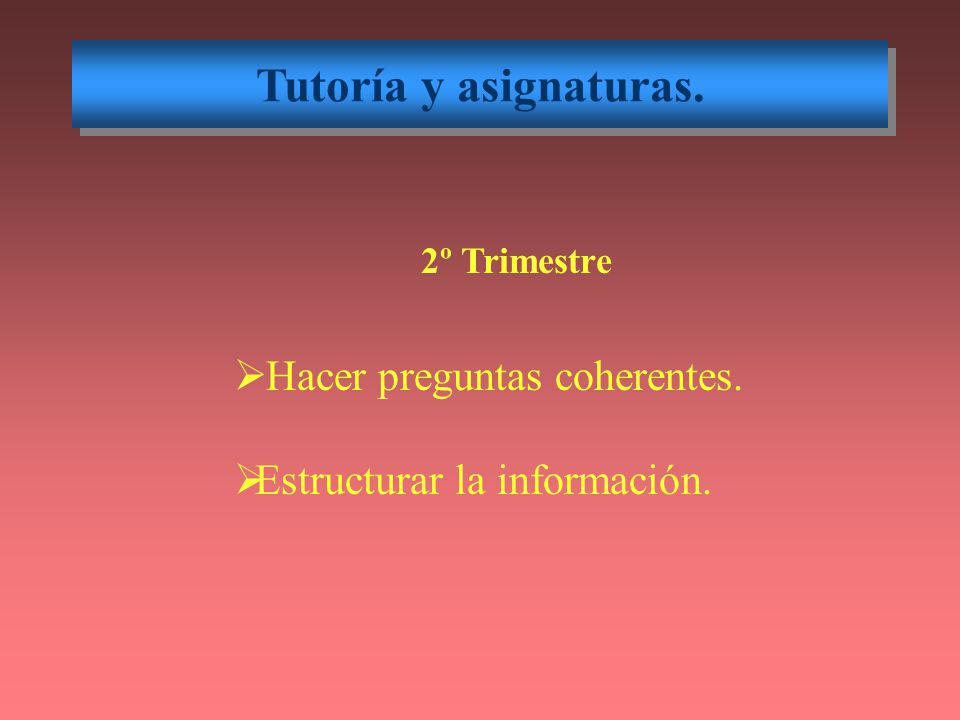 Tutoría y asignaturas.

2º Trimestre

➢Hacer preguntas coherentes.

➢Estructurar la información.